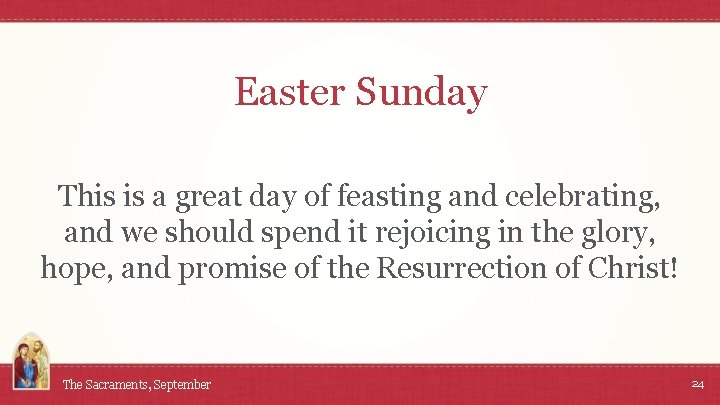 Easter Sunday

This is a great day of feasting and celebrating, and we should spend it rejoicing in the glory, hope, and promise of the Resurrection of Christ!

The Sacraments, September

24